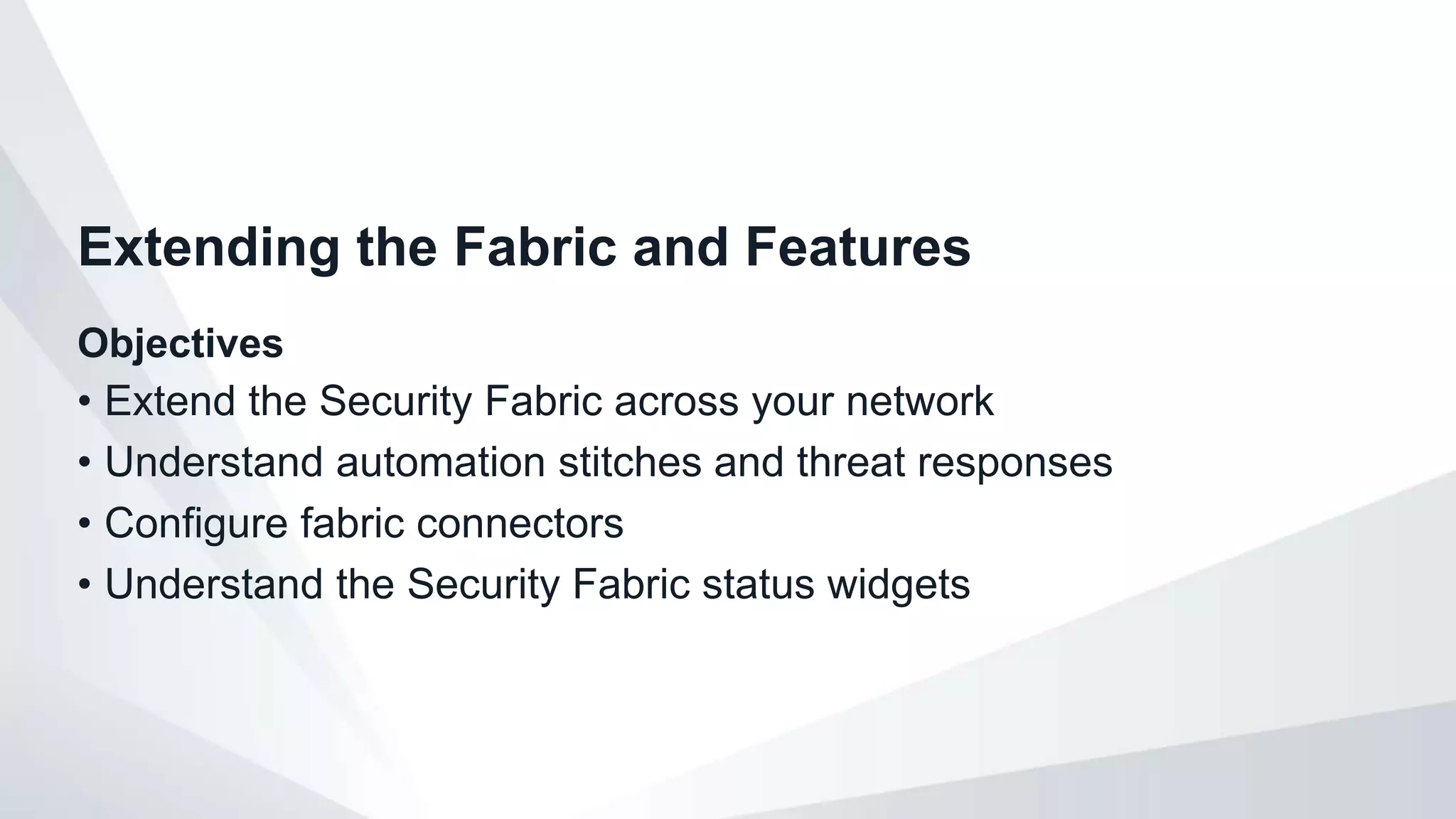 Extending the Fabric and Features

Objectives
• Extend the Security Fabric across your network
• Understand automation stitches and threat responses
• Configure fabric connectors
• Understand the Security Fabric status widgets